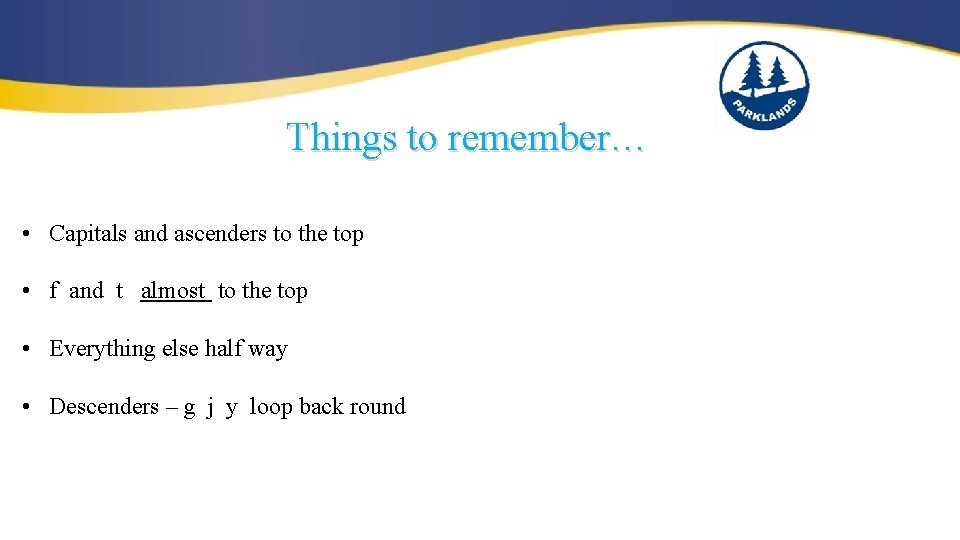 PARKLANDS

Things to remember…

• Capitals and ascenders to the top

• f and t almost to the top

• Everything else half way

• Descenders – g j y loop back round